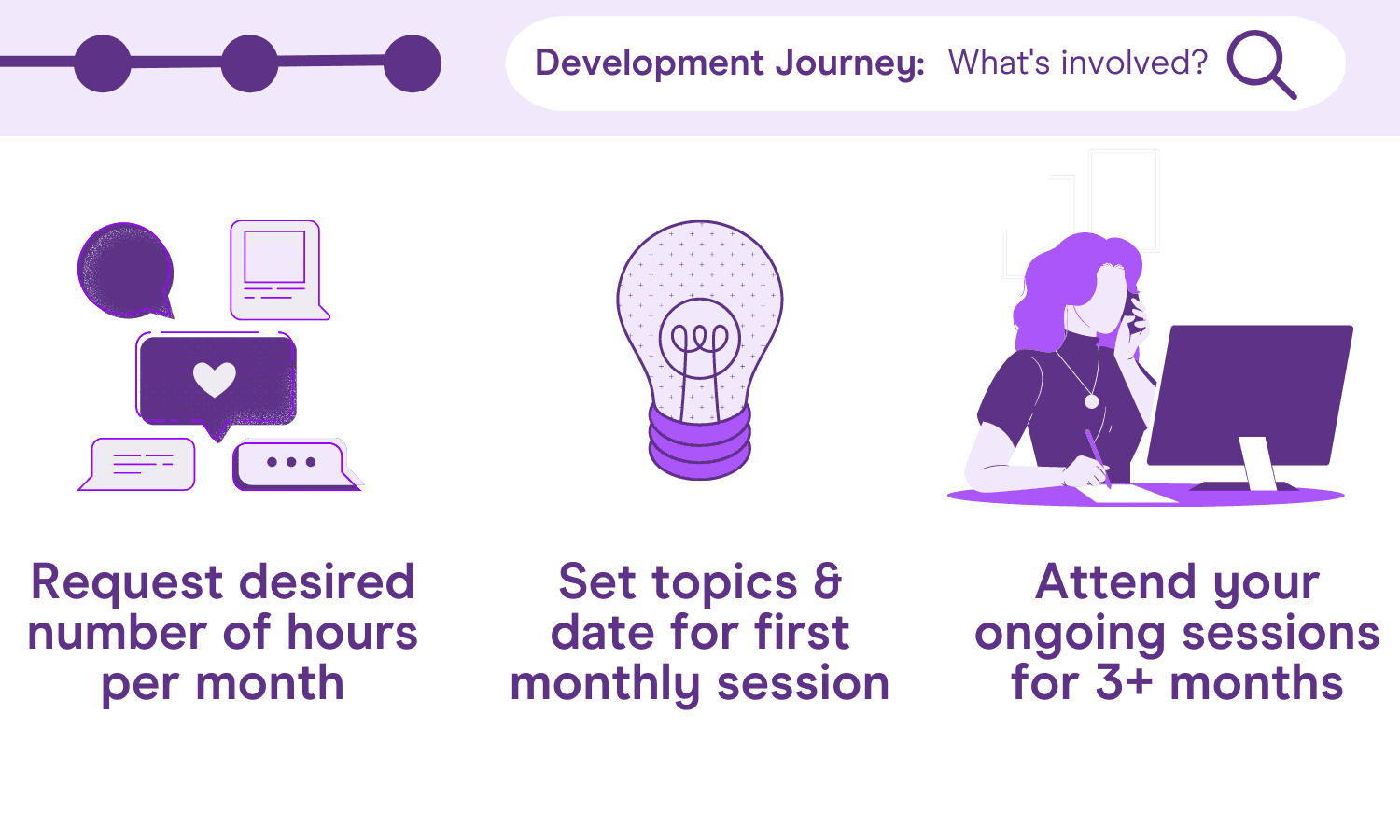 Development Journey: What's involved?

Request desired number of hours per month

Set topics & date for first monthly session

Attend your ongoing sessions for 3+ months